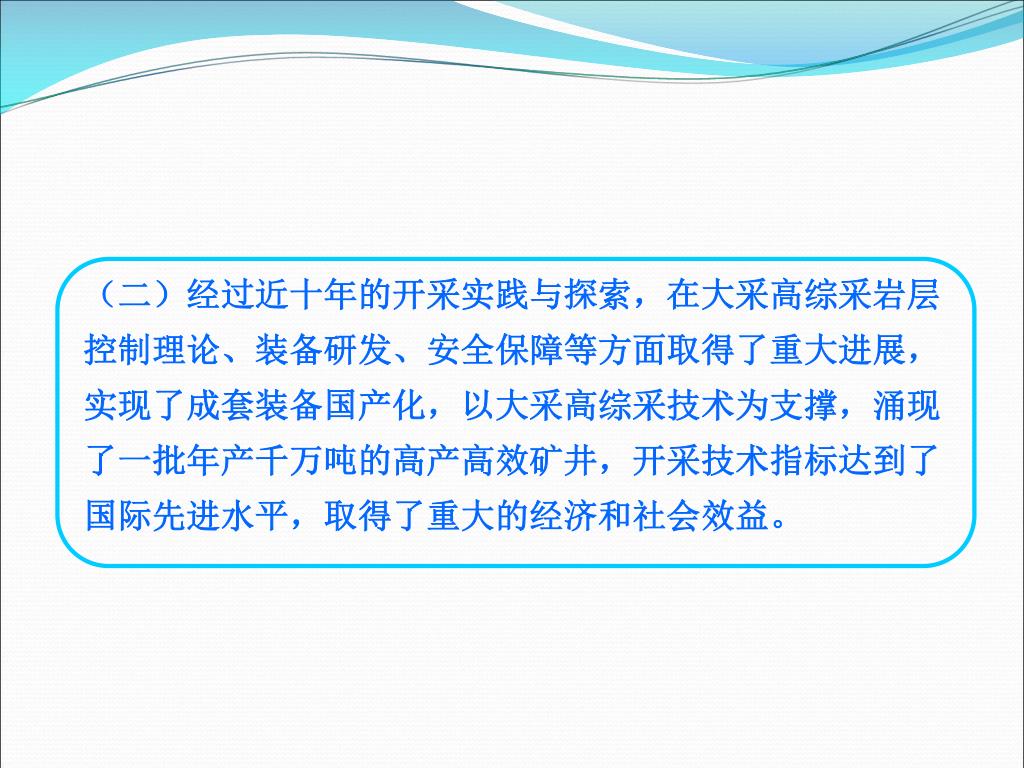 （二）经过近十年的开采实践与探索，在大采高综采岩层控制理论、装备研发、安全保障等方面取得了重大进展，实现了成套装备国产化，以大采高综采技术为支撑，涌现了一批年产千万吨的高产高效矿井，开采技术指标达到了国际先进水平，取得了重大的经济和社会效益。